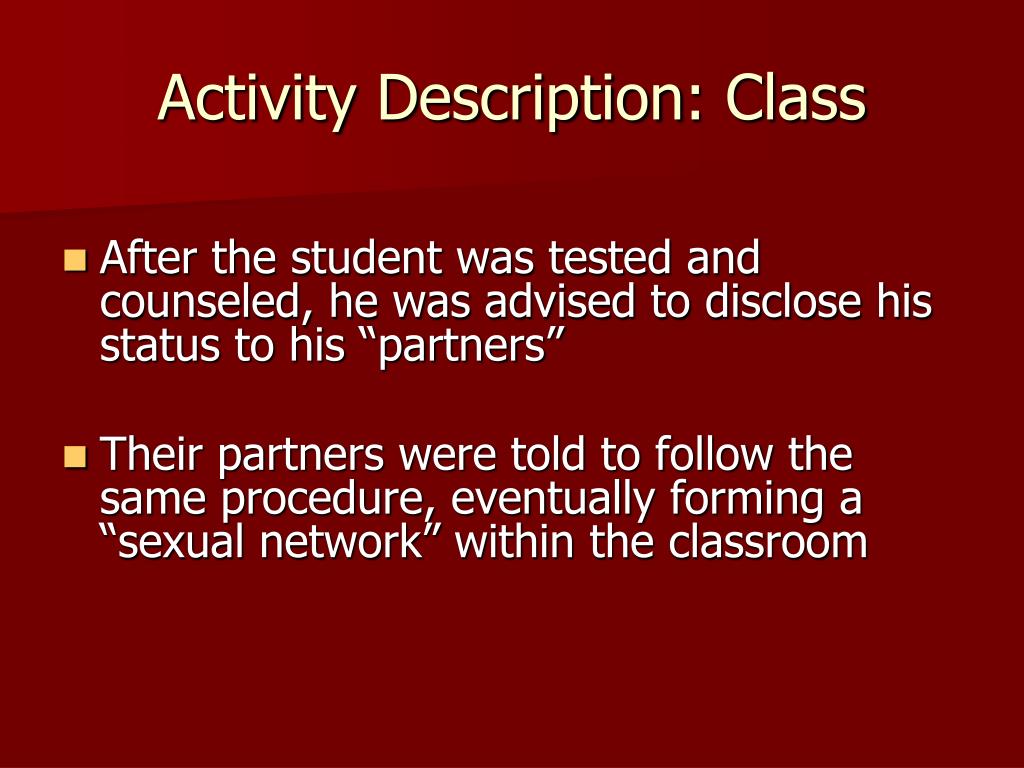 Activity Description: Class

After the student was tested and counseled, he was advised to disclose his status to his “partners”

Their partners were told to follow the same procedure, eventually forming a “sexual network” within the classroom